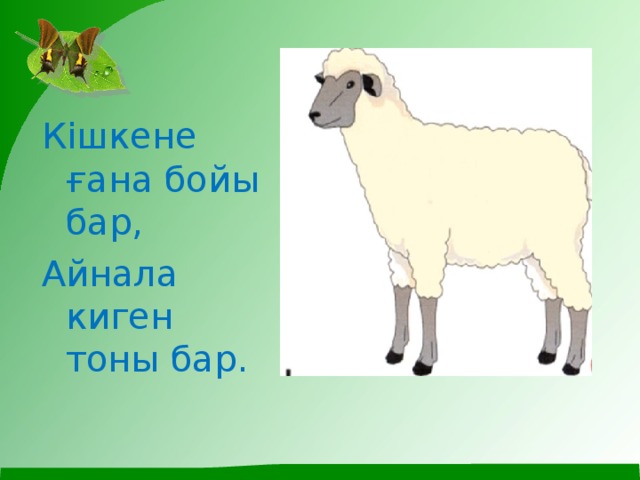 Кішкене ғана бойы бар,
Айнала киген тоны бар.